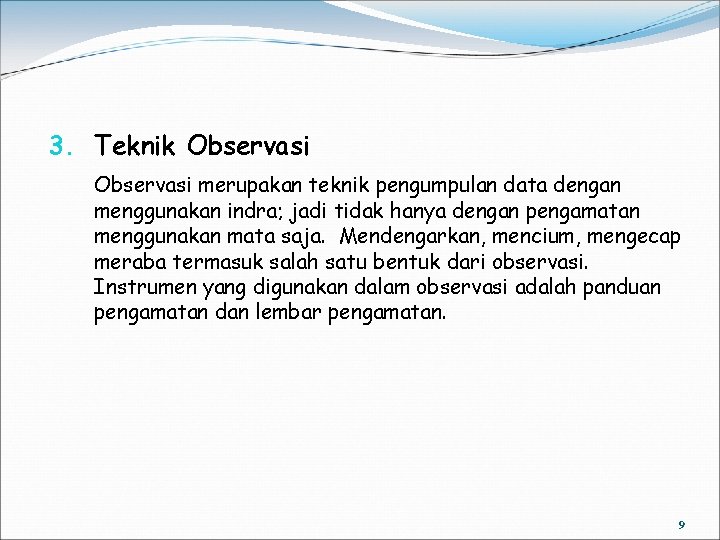 3. Teknik Observasi

Observasi merupakan teknik pengumpulan data dengan menggunakan indra; jadi tidak hanya dengan pengamatan menggunakan mata saja. Mendengarkan, mencium, mengecap meraba termasuk salah satu bentuk dari observasi. Instrumen yang digunakan dalam observasi adalah panduan pengamatan dan lembar pengamatan.

9